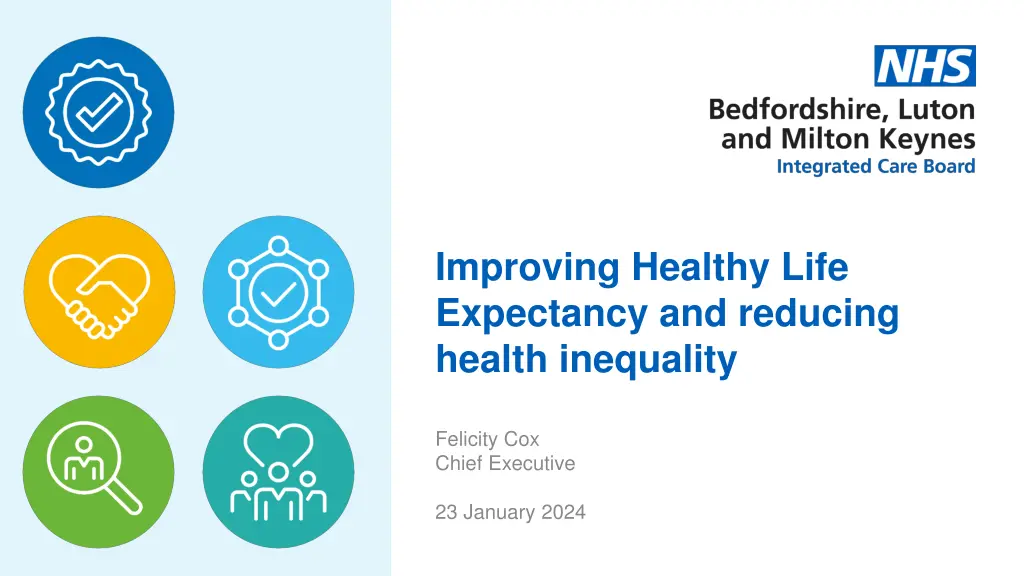 NHS
Bedfordshire, Luton and Milton Keynes
Integrated Care Board

Improving Healthy Life Expectancy and reducing health inequality

Felicity Cox
Chief Executive

23 January 2024